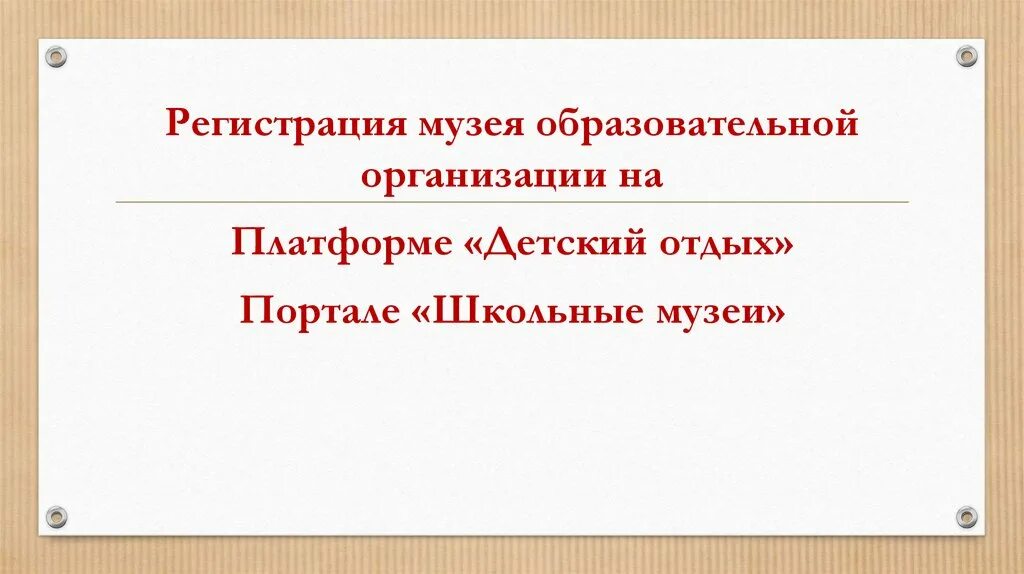 Регистрация музея образовательной организации на

Платформе «Детский отдых»

Портале «Школьные музеи»